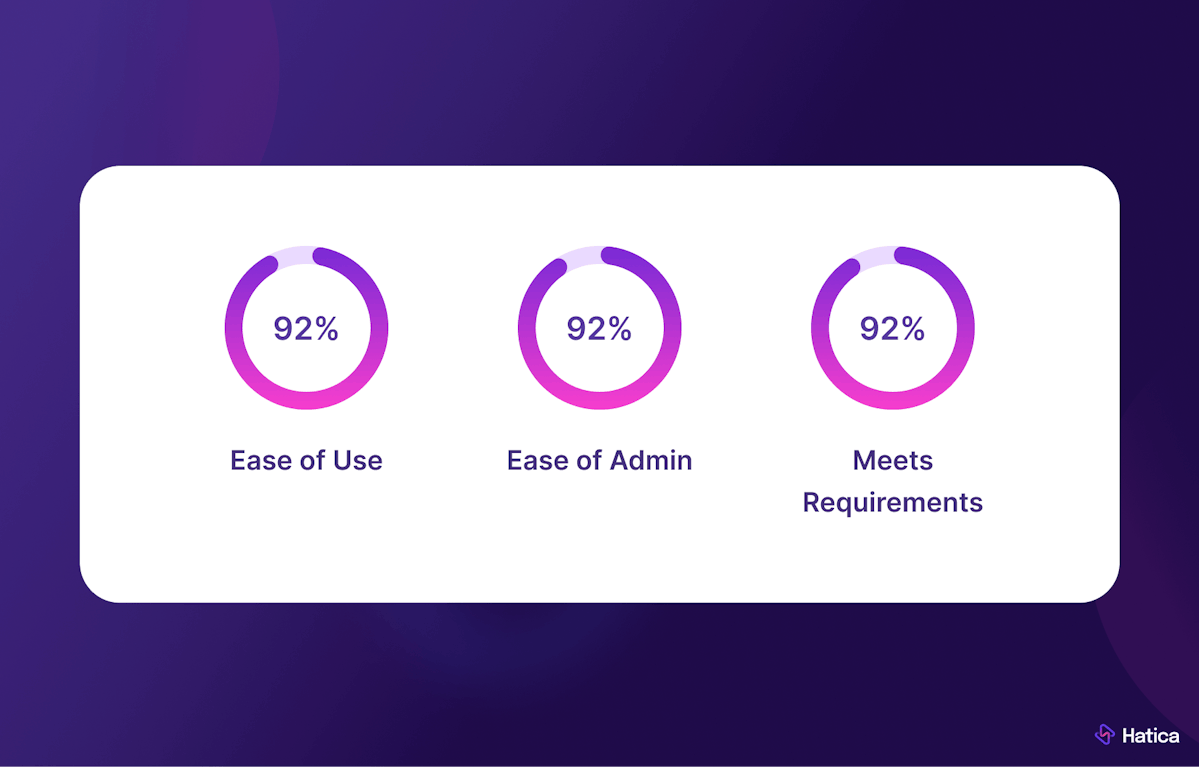 92%

Ease of Use

92%

Ease of Admin

92%

Meets Requirements

Hatica